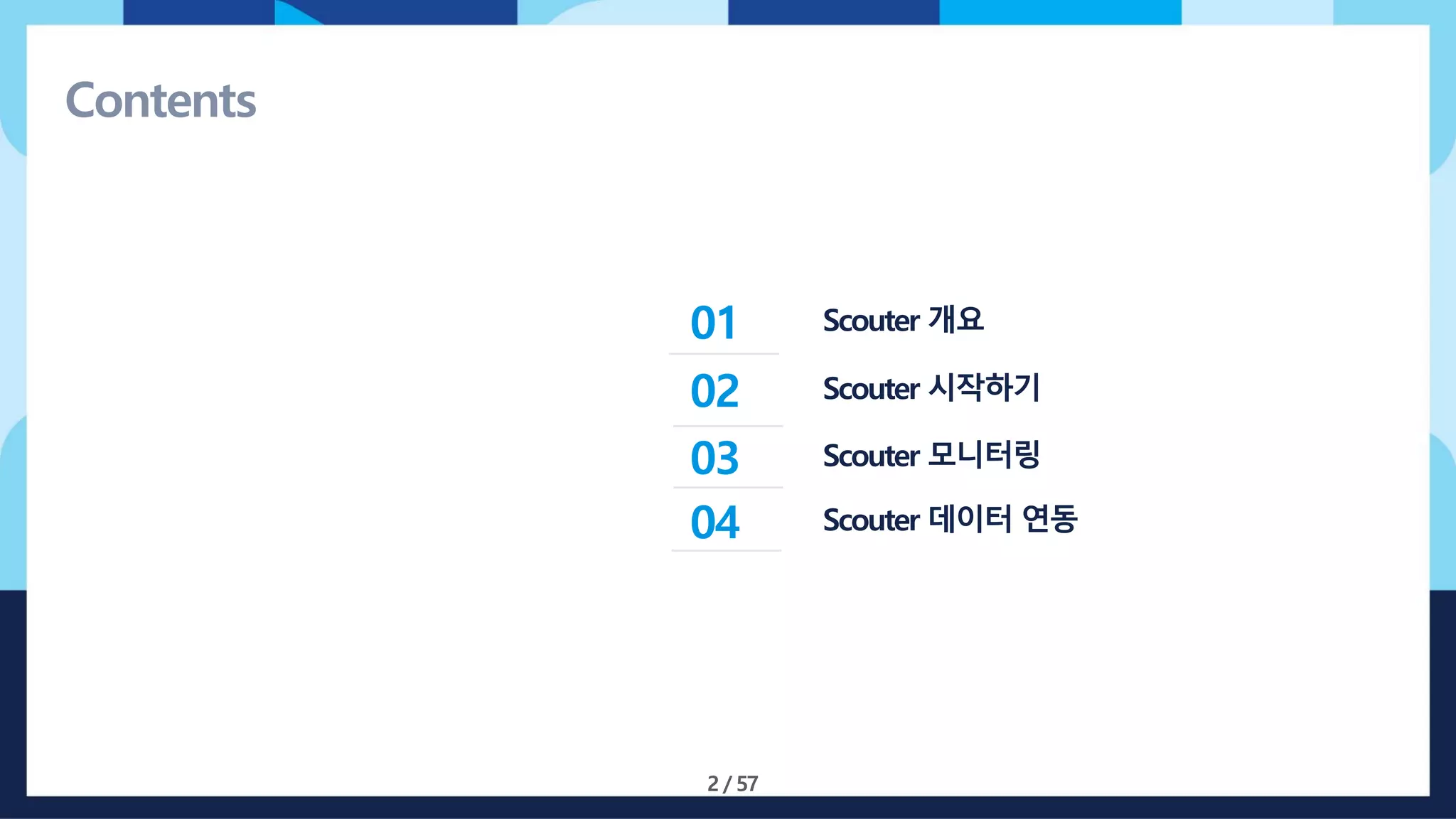 Contents

01 Scouter 개요

02 Scouter 시작하기

03 Scouter 모니터링

04 Scouter 데이터 연동

2 / 57